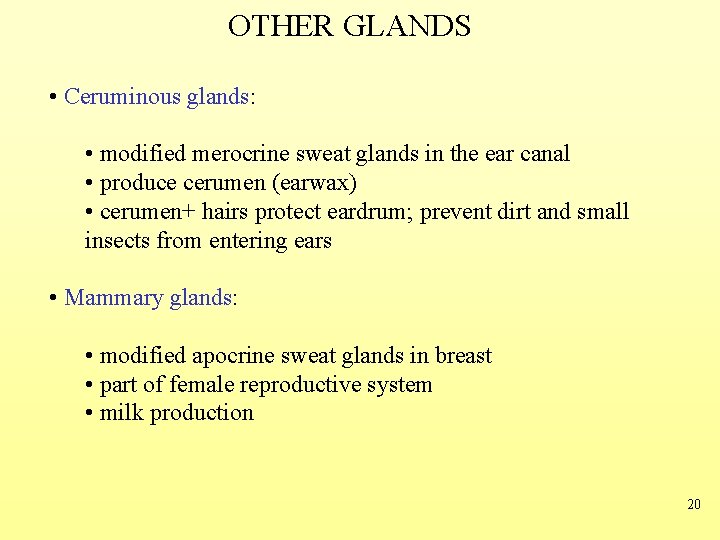 OTHER GLANDS

• Ceruminous glands:

• modified merocrine sweat glands in the ear canal
• produce cerumen (earwax)
• cerumen+ hairs protect eardrum; prevent dirt and small insects from entering ears

• Mammary glands:

• modified apocrine sweat glands in breast
• part of female reproductive system
• milk production

20